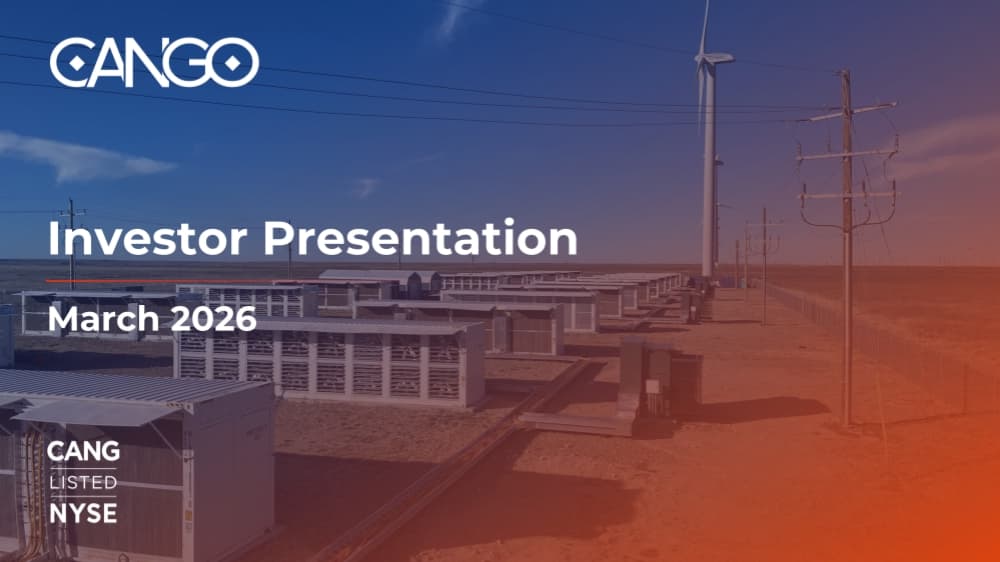 CANGO

Investor Presentation

March 2026

CANG
LISTED
NYSE